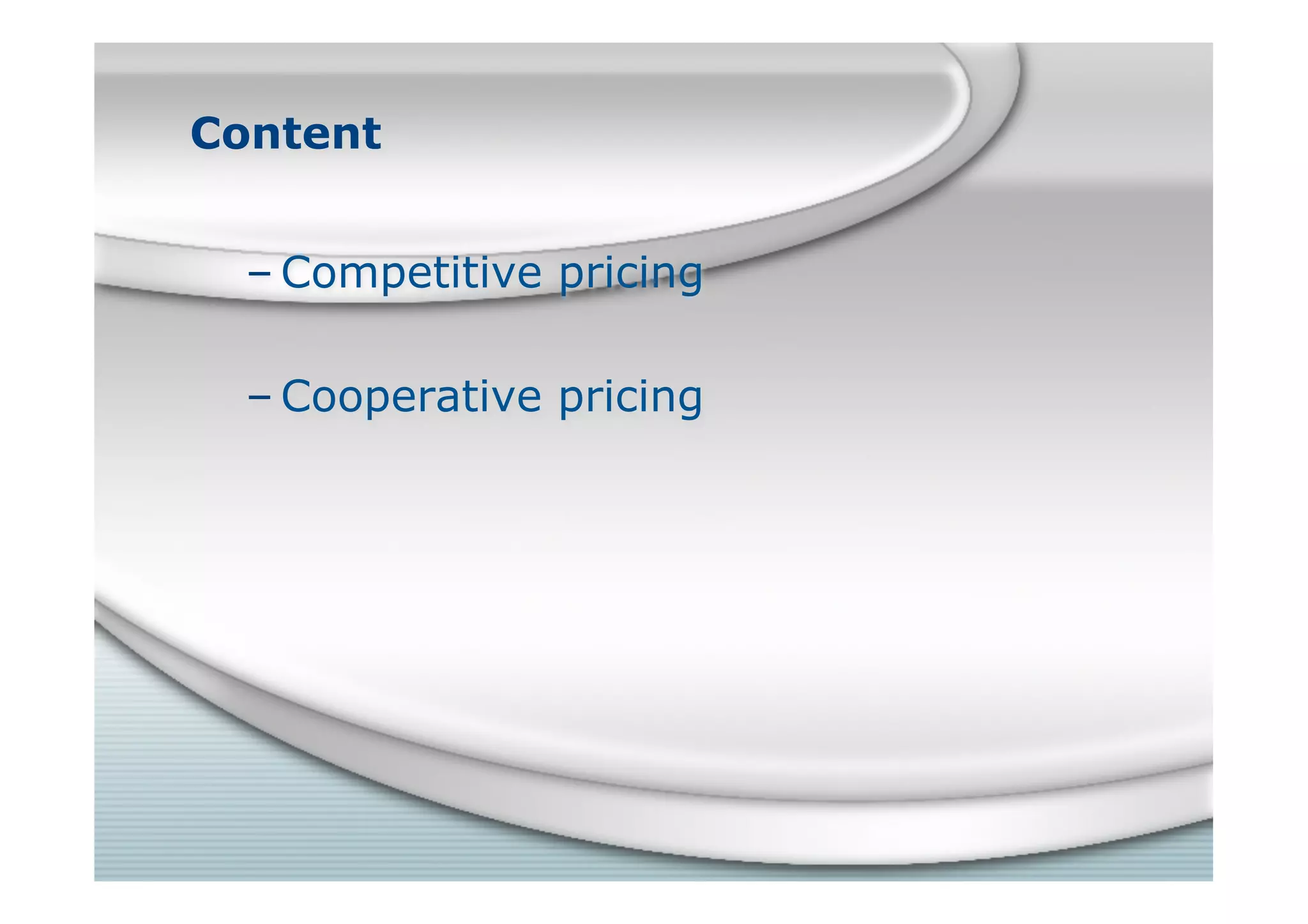 Content

– Competitive pricing

– Cooperative pricing